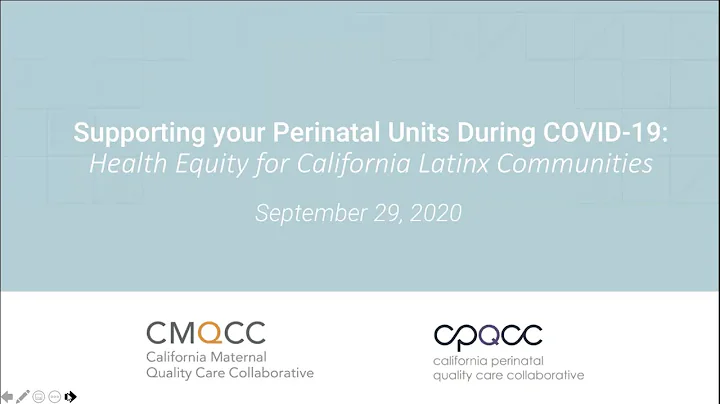 Supporting your Perinatal Units During COVID-19:
Health Equity for California Latinx Communities

September 29, 2020

CMQCC
California Maternal
Quality Care Collaborative

cpqcc
california perinatal
quality care collaborative